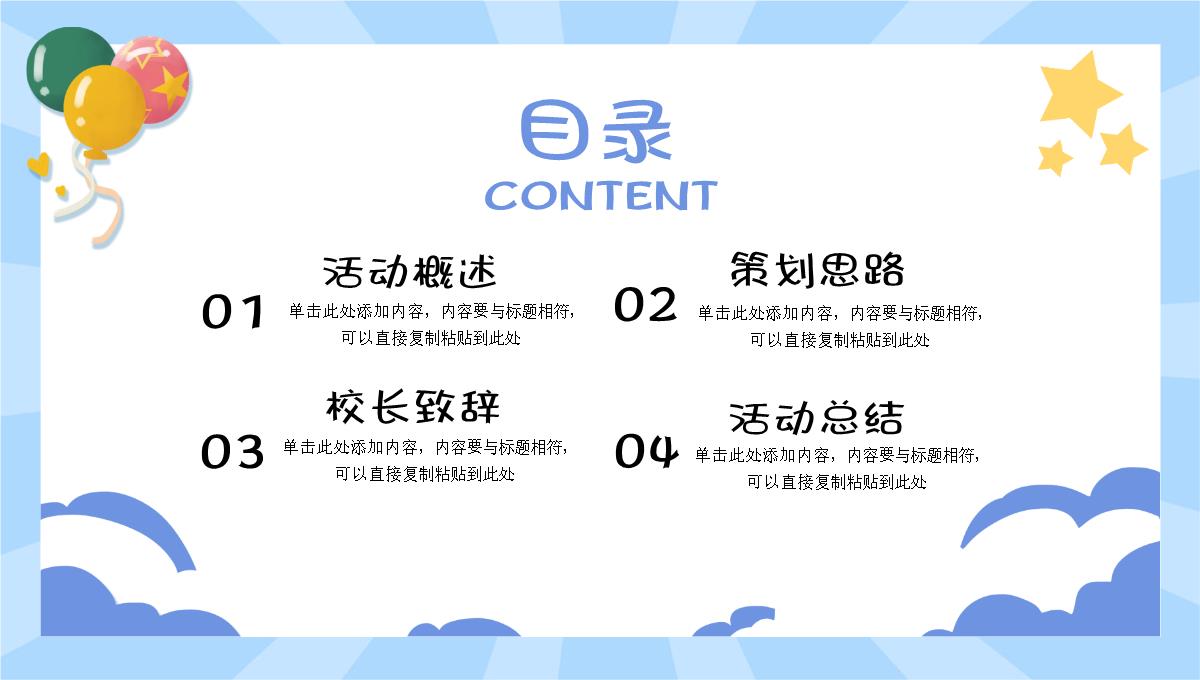 目录
CONTENT

01
活动概述
单击此处添加内容，内容要与标题相符，可以直接复制粘贴到此处

02
策划思路
单击此处添加内容，内容要与标题相符，可以直接复制粘贴到此处

03
校长致辞
单击此处添加内容，内容要与标题相符，可以直接复制粘贴到此处

04
活动总结
单击此处添加内容，内容要与标题相符，可以直接复制粘贴到此处